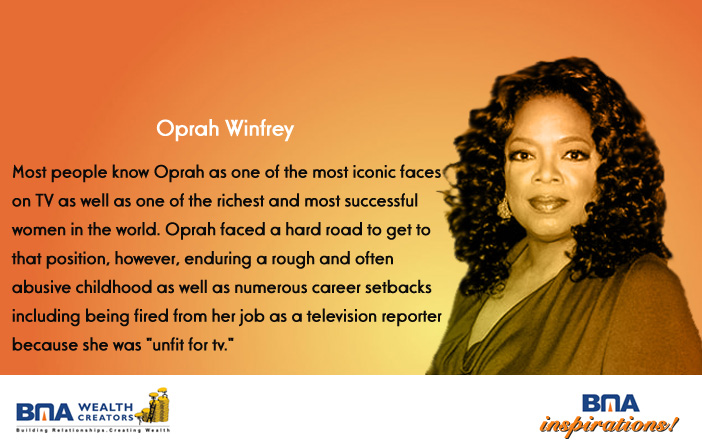 Oprah Winfrey

Most people know Oprah as one of the most iconic faces on TV as well as one of the richest and most successful women in the world. Oprah faced a hard road to get to that position, however, enduring a rough and often abusive childhood as well as numerous career setbacks including being fired from her job as a television reporter because she was "unfit for tv."

BMA WEALTH CREATORS
Building Relationships.Creating Wealth

BMA
inspirations!